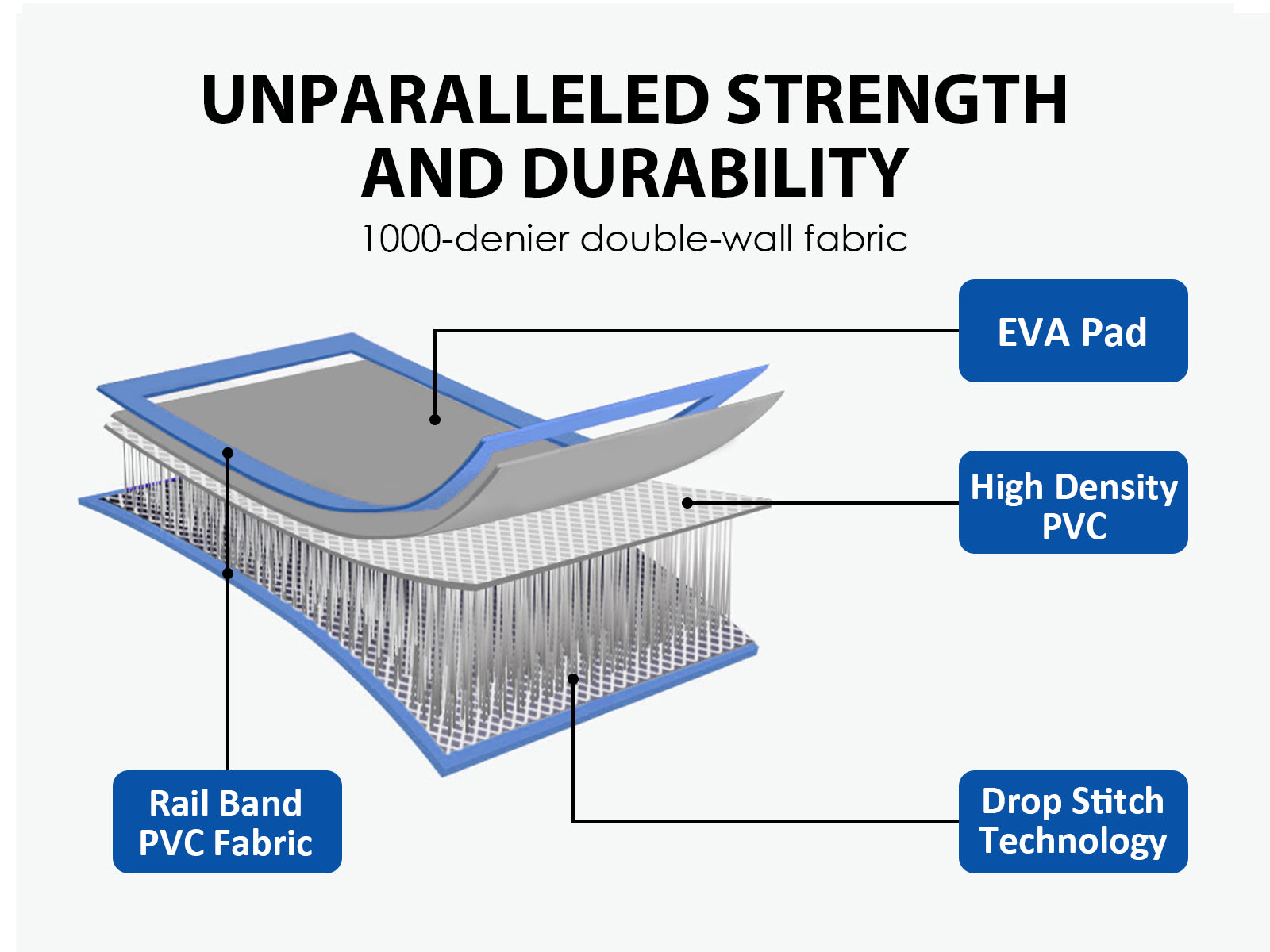 UNPARALLELED STRENGTH AND DURABILITY

1000-denier double-wall fabric

EVA Pad

High Density PVC

Rail Band PVC Fabric

Drop Stitch Technology